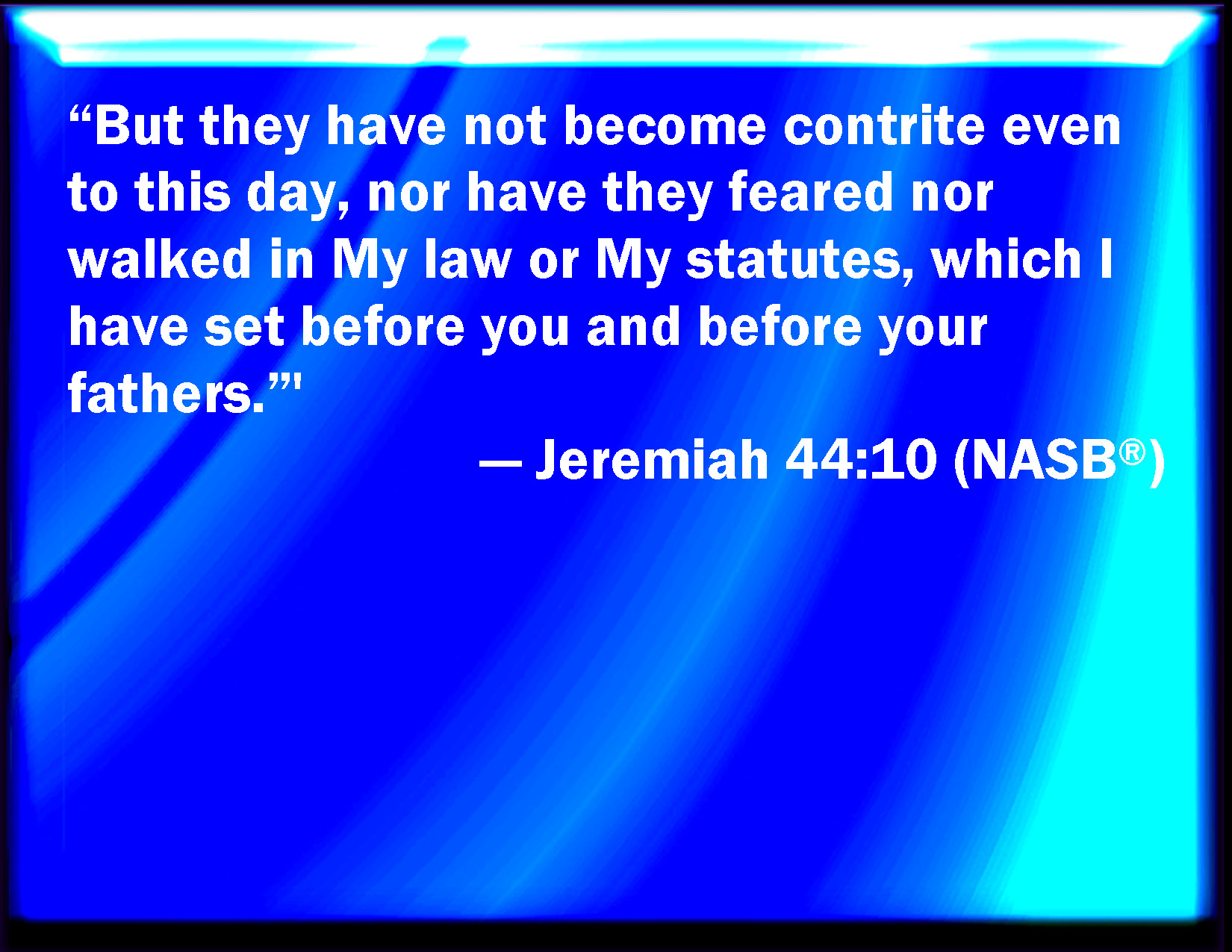 “But they have not become contrite even to this day, nor have they feared nor walked in My law or My statutes, which I have set before you and before your fathers.”'

— Jeremiah 44:10 (NASB®)